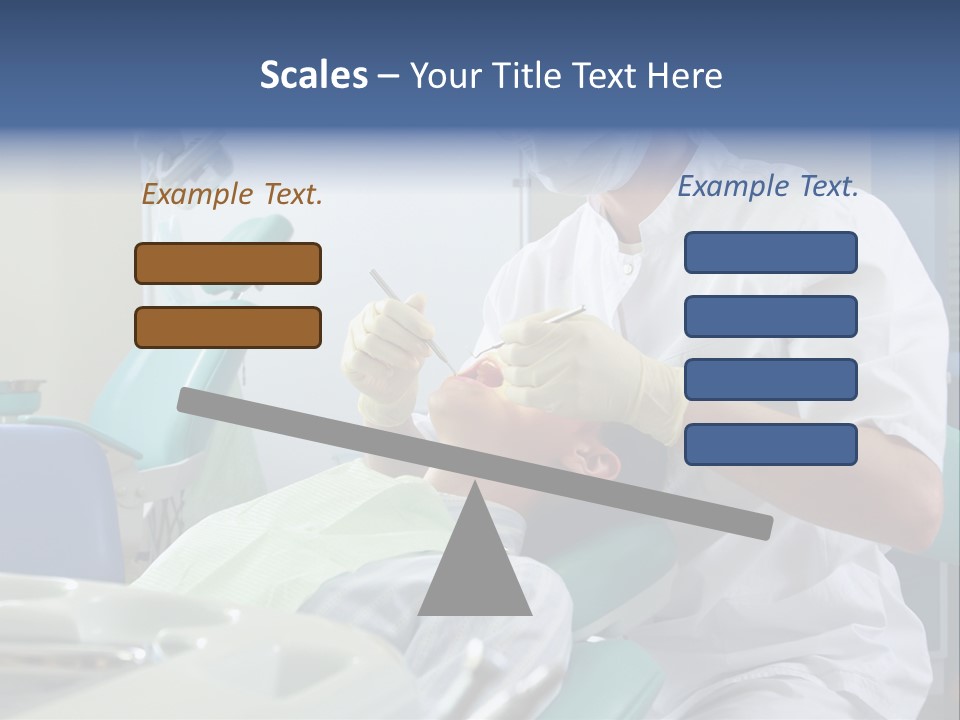 Scales – Your Title Text Here

Example Text.

Example Text.